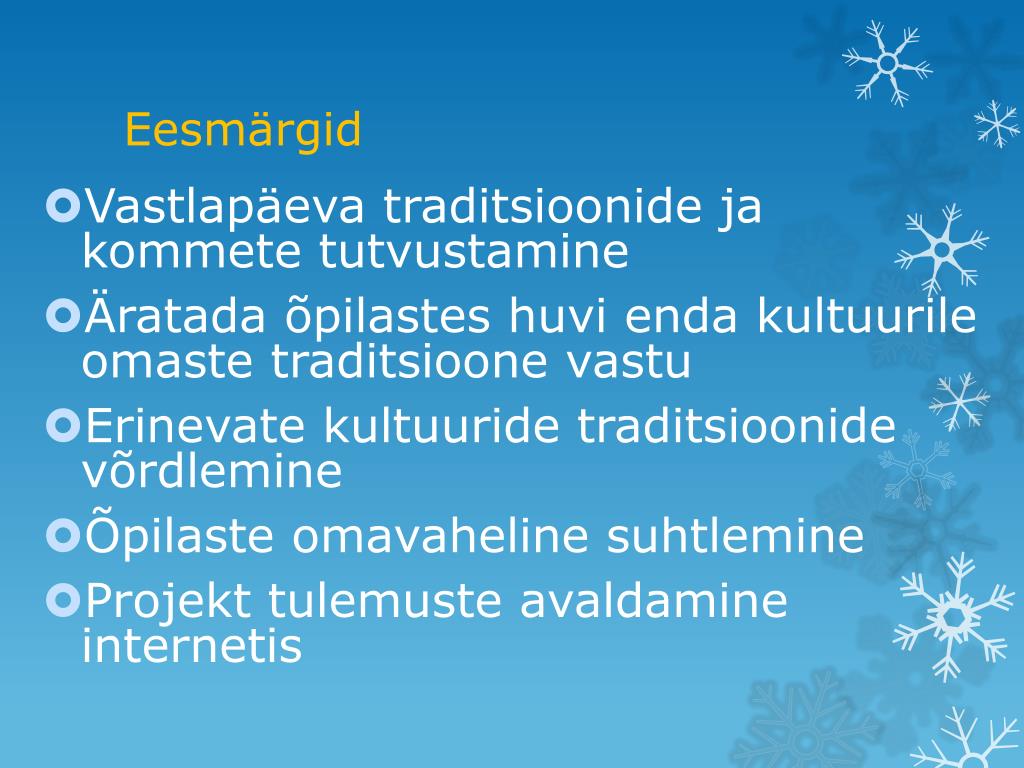 Eesmärgid

Vastlapäeva traditsioonide ja kommete tutvustamine

Äratada õpilastes huvi enda kultuurile omaste traditsioone vastu

Erinevate kultuuride traditsioonide võrdlemine

Õpilaste omavaheline suhtlemine

Projekt tulemuste avaldamine internetis